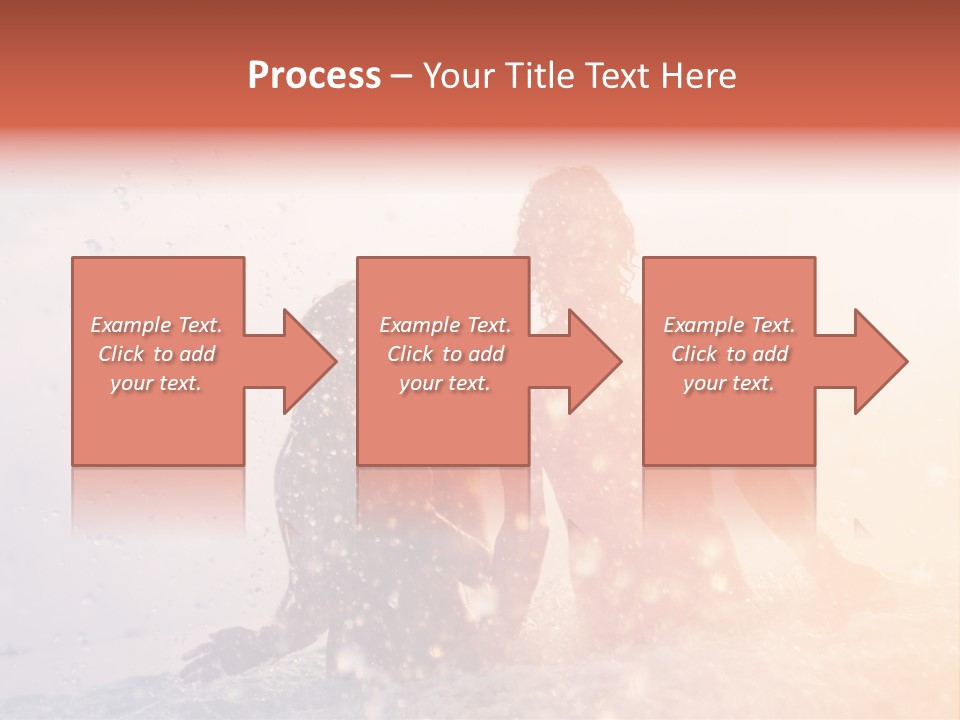 Process – Your Title Text Here

Example Text. Click to add your text.

Example Text. Click to add your text.

Example Text. Click to add your text.